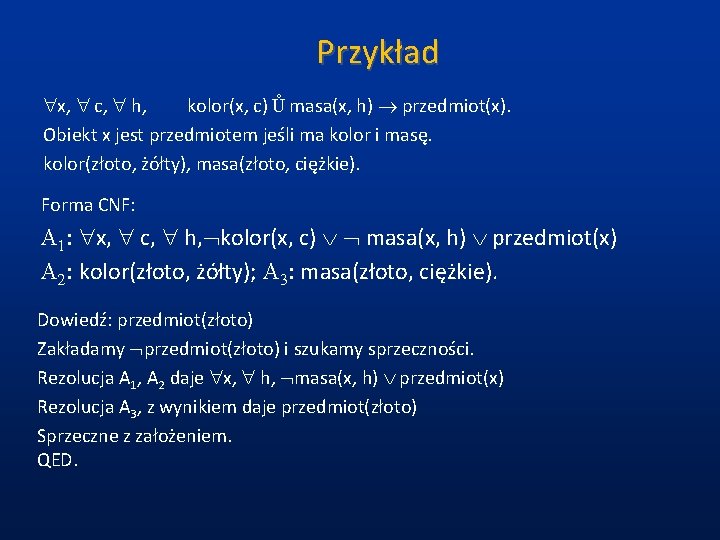 Przykład

$\forall$x, $\forall$ c, $\forall$ h,   kolor(x, c) Ů masa(x, h) $\rightarrow$ przedmiot(x).
Obiekt x jest przedmiotem jeśli ma kolor i masę.
kolor(złoto, żółty), masa(złoto, ciężkie).

Forma CNF:
$A_1$: $\forall$x, $\forall$ c, $\forall$ h,$\neg$kolor(x, c) $\vee$ $\neg$ masa(x, h) $\vee$ przedmiot(x)
$A_2$: kolor(złoto, żółty); $A_3$: masa(złoto, ciężkie).

Dowiedź: przedmiot(złoto)
Zakładamy $\neg$przedmiot(złoto) i szukamy sprzeczności.
Rezolucja $A_1$, $A_2$ daje $\forall$x, $\forall$ h, $\neg$masa(x, h) $\vee$ przedmiot(x)
Rezolucja $A_3$, z wynikiem daje przedmiot(złoto)
Sprzeczne z założeniem.
QED.